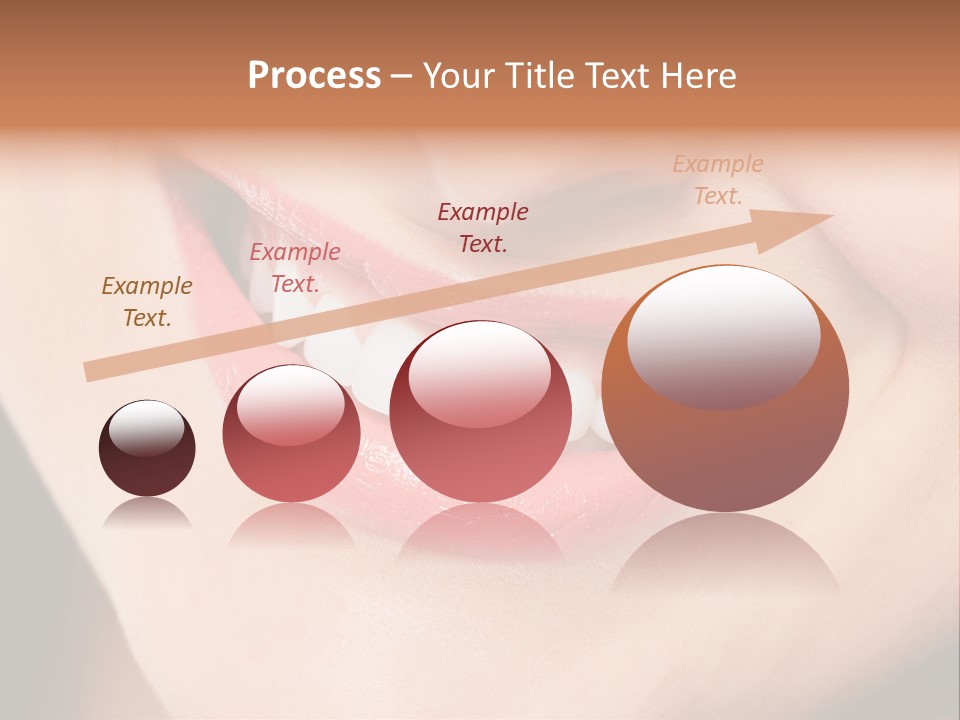 Process – Your Title Text Here

Example Text.

Example Text.

Example Text.

Example Text.